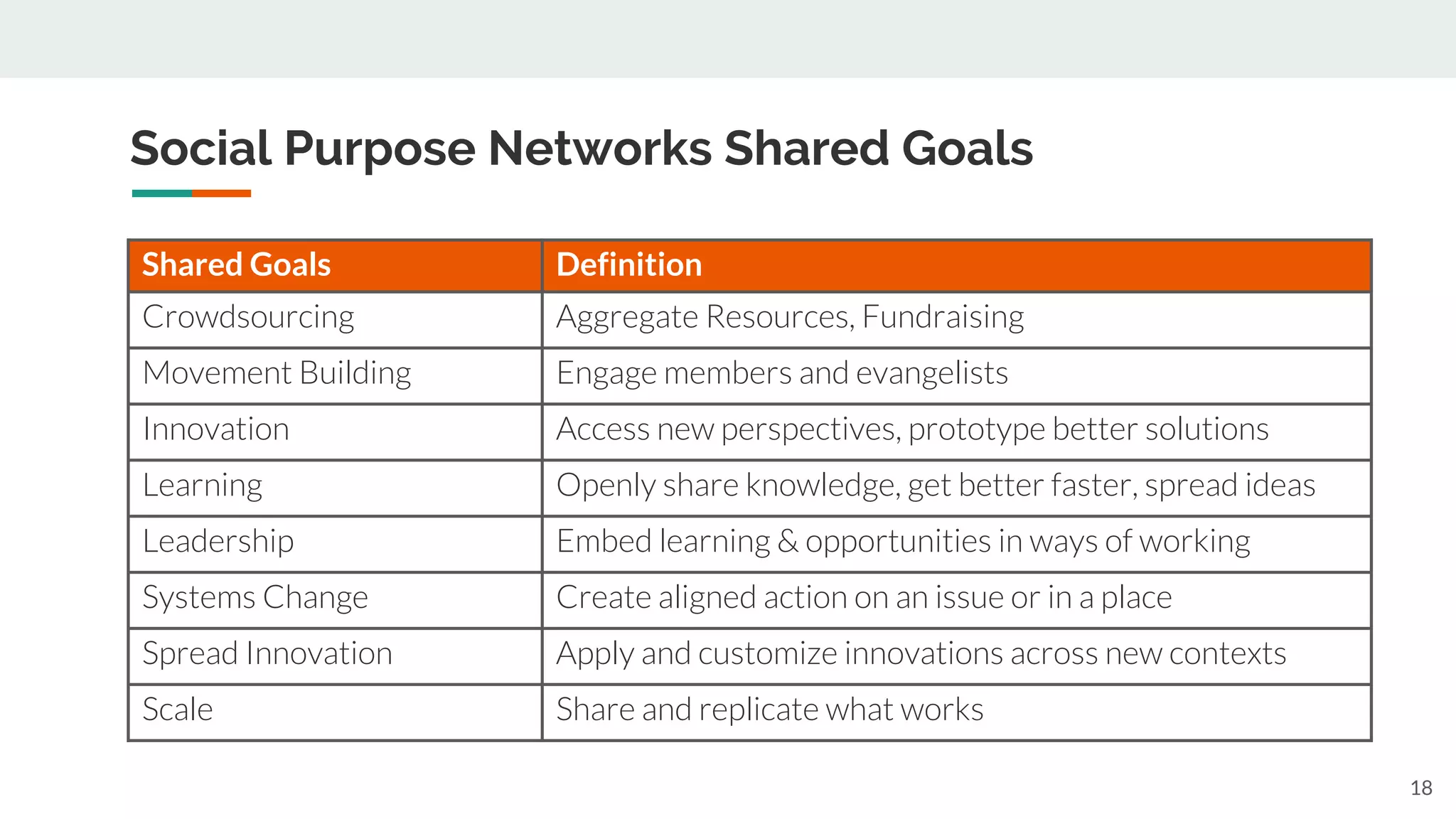 Social Purpose Networks Shared Goals

| Shared Goals | Definition |
|---|---|
| Crowdsourcing | Aggregate Resources, Fundraising |
| Movement Building | Engage members and evangelists |
| Innovation | Access new perspectives, prototype better solutions |
| Learning | Openly share knowledge, get better faster, spread ideas |
| Leadership | Embed learning & opportunities in ways of working |
| Systems Change | Create aligned action on an issue or in a place |
| Spread Innovation | Apply and customize innovations across new contexts |
| Scale | Share and replicate what works |

18